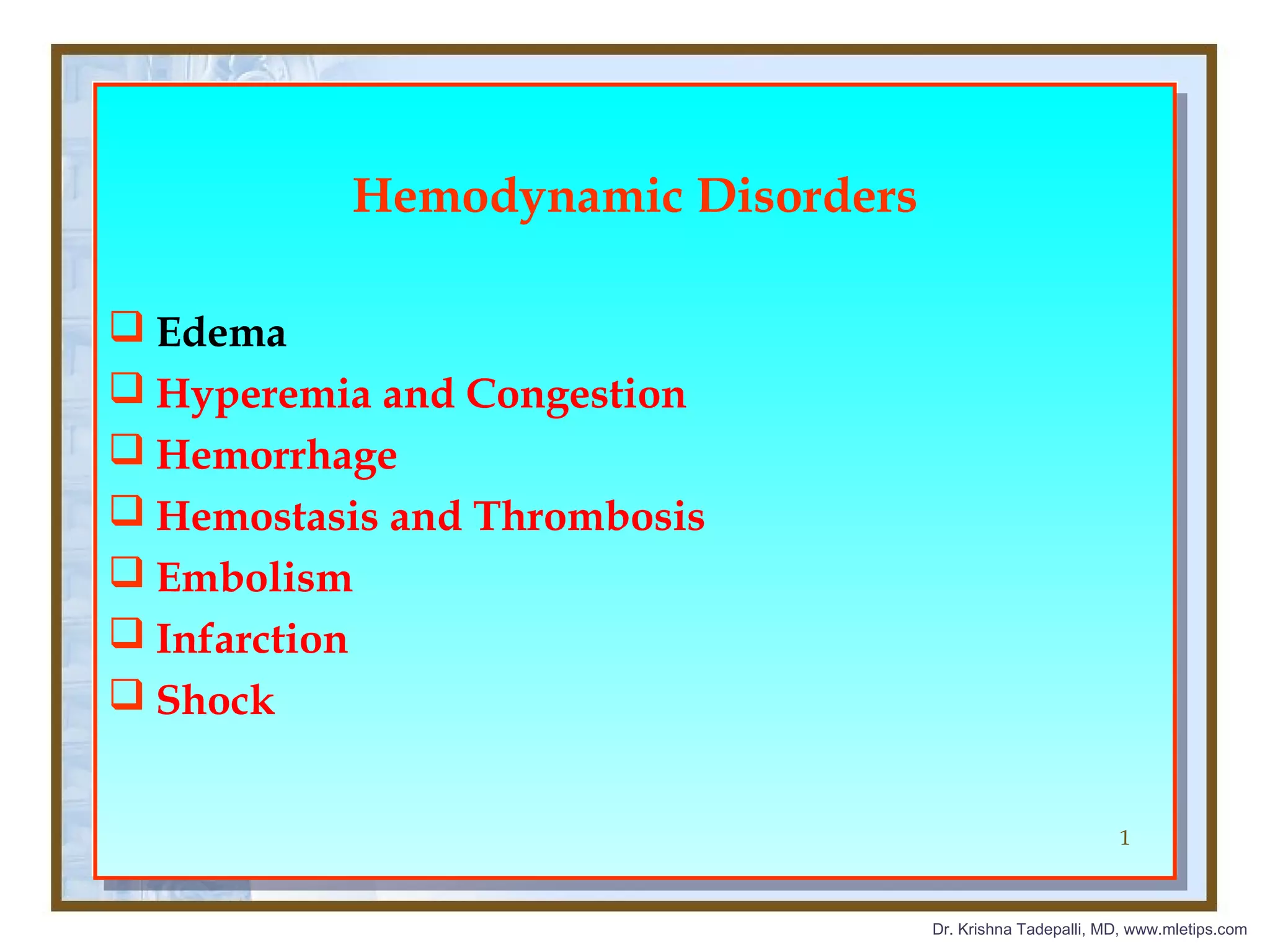 Hemodynamic Disorders

❑ Edema
❑ Hyperemia and Congestion
❑ Hemorrhage
❑ Hemostasis and Thrombosis
❑ Embolism
❑ Infarction
❑ Shock

1

Dr. Krishna Tadepalli, MD, www.mletips.com